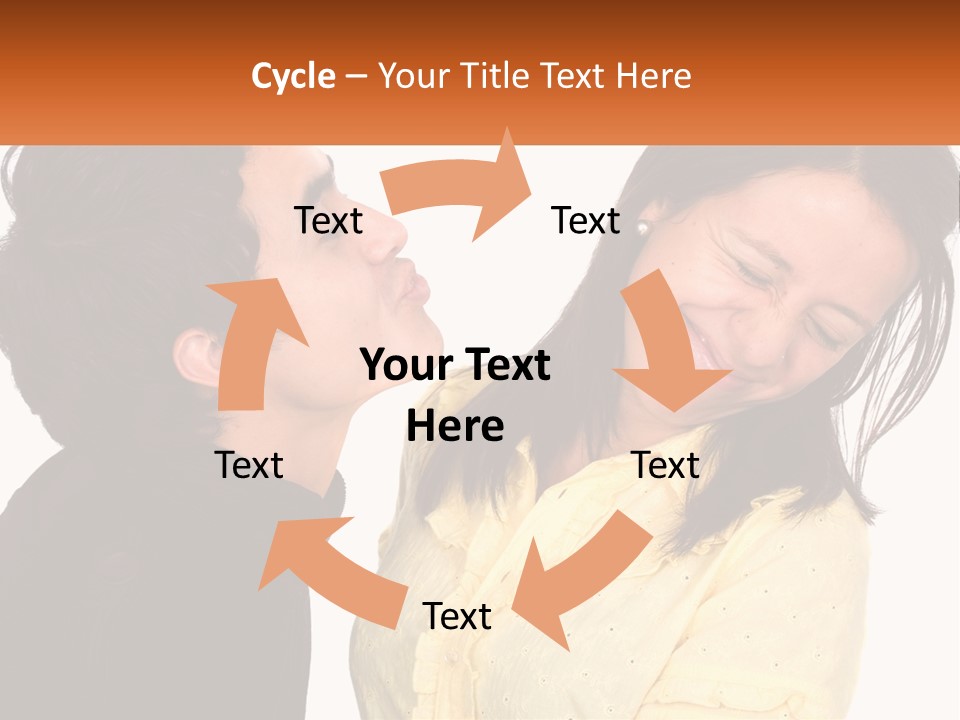 Cycle – Your Title Text Here

Text

Text

Your Text Here

Text

Text

Text